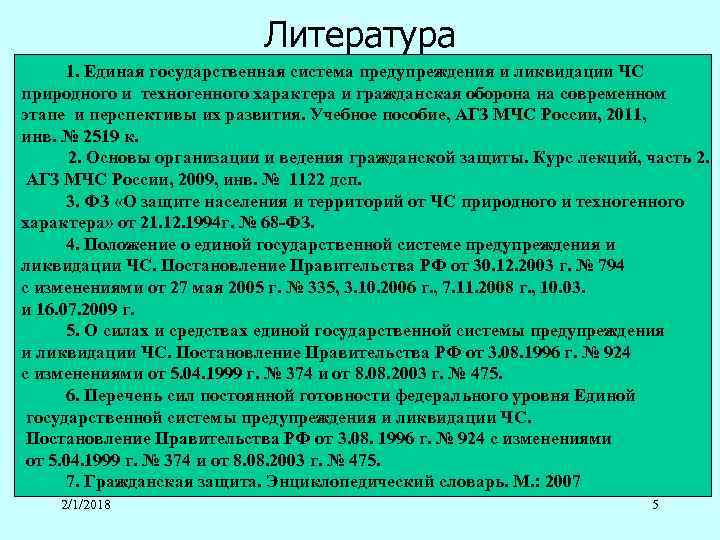 Литература

1. Единая государственная система предупреждения и ликвидации ЧС природного и техногенного характера и гражданская оборона на современном этапе и перспективы их развития. Учебное пособие, АГЗ МЧС России, 2011, инв. № 2519 к.

2. Основы организации и ведения гражданской защиты. Курс лекций, часть 2. АГЗ МЧС России, 2009, инв. № 1122 дсп.

3. ФЗ «О защите населения и территорий от ЧС природного и техногенного характера» от 21.12.1994г. № 68-ФЗ.

4. Положение о единой государственной системе предупреждения и ликвидации ЧС. Постановление Правительства РФ от 30.12.2003 г. № 794 с изменениями от 27 мая 2005 г. № 335, 3.10.2006 г., 7.11.2008 г., 10.03. и 16.07.2009 г.

5. О силах и средствах единой государственной системы предупреждения и ликвидации ЧС. Постановление Правительства РФ от 3.08.1996 г. № 924 с изменениями от 5.04.1999 г. № 374 и от 8.08.2003 г. № 475.

6. Перечень сил постоянной готовности федерального уровня Единой государственной системы предупреждения и ликвидации ЧС. Постановление Правительства РФ от 3.08. 1996 г. № 924 с изменениями от 5.04.1999 г. № 374 и от 8.08.2003 г. № 475.

7. Гражданская защита. Энциклопедический словарь. М.: 2007

2/1/2018

5